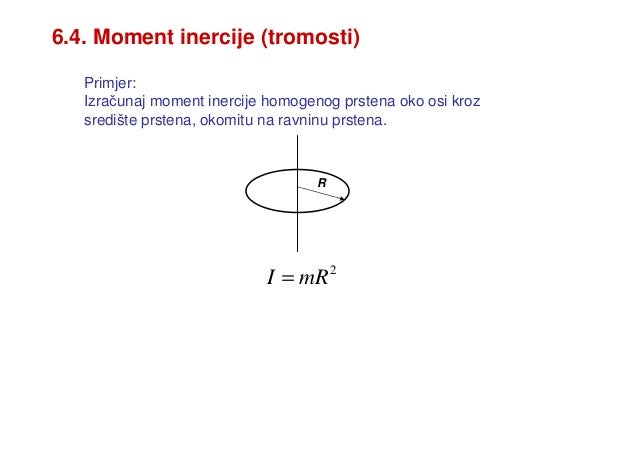 6.4. Moment inercije (tromosti)

Primjer:
Izračunaj moment inercije homogenog prstena oko osi kroz središte prstena, okomitu na ravninu prstena.

R

$I = mR^2$